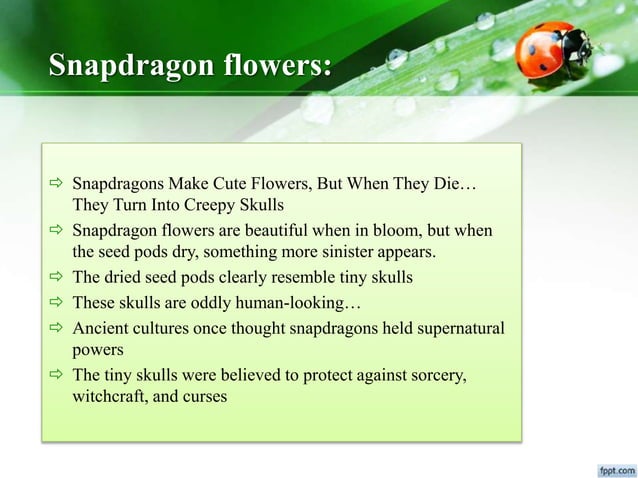 Snapdragon flowers:

⇨ Snapdragons Make Cute Flowers, But When They Die… They Turn Into Creepy Skulls
⇨ Snapdragon flowers are beautiful when in bloom, but when the seed pods dry, something more sinister appears.
⇨ The dried seed pods clearly resemble tiny skulls
⇨ These skulls are oddly human-looking…
⇨ Ancient cultures once thought snapdragons held supernatural powers
⇨ The tiny skulls were believed to protect against sorcery, witchcraft, and curses

fppt.com